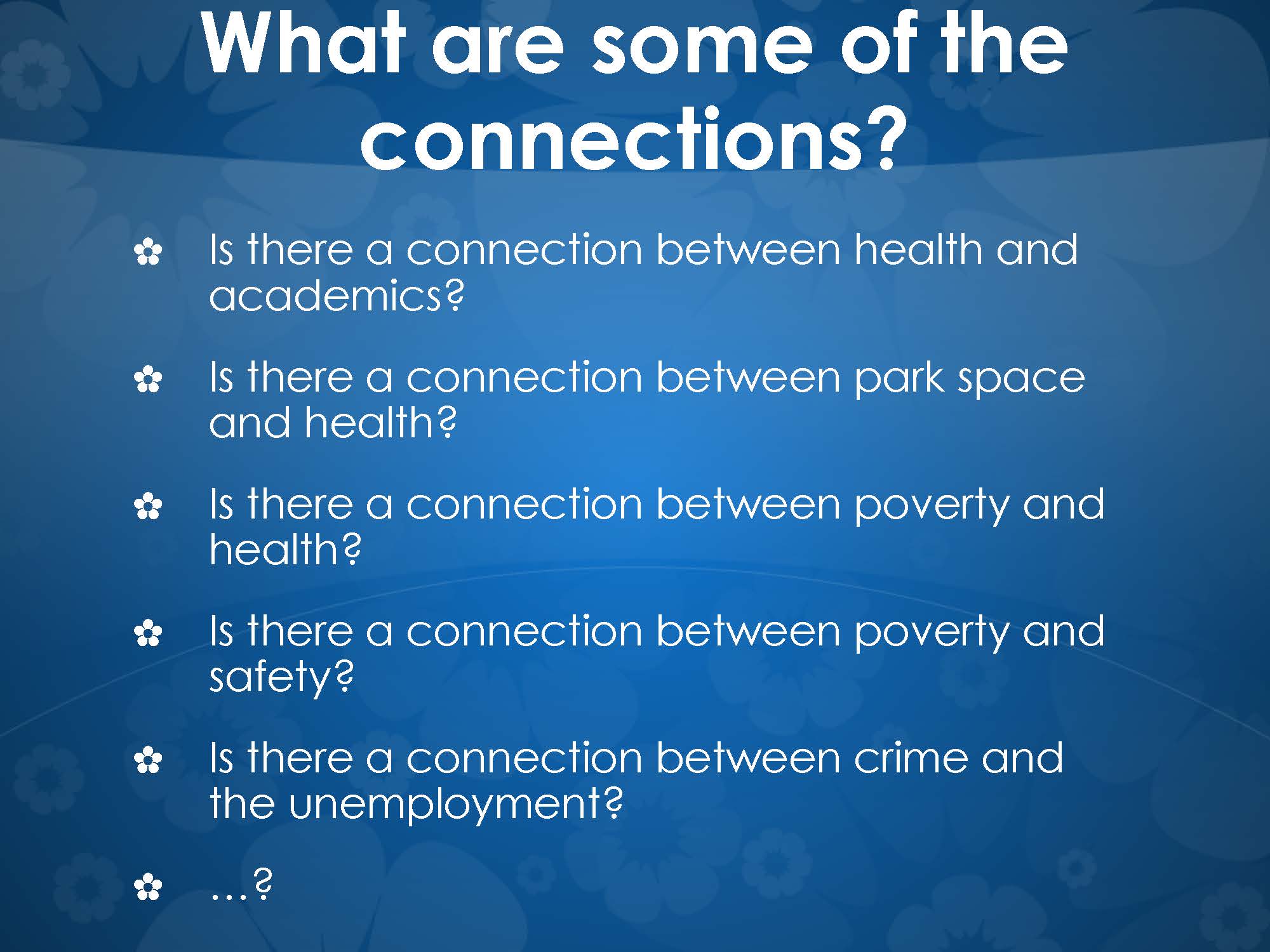 What are some of the connections?

✿ Is there a connection between health and academics?

✿ Is there a connection between park space and health?

✿ Is there a connection between poverty and health?

✿ Is there a connection between poverty and safety?

✿ Is there a connection between crime and the unemployment?

✿ …?